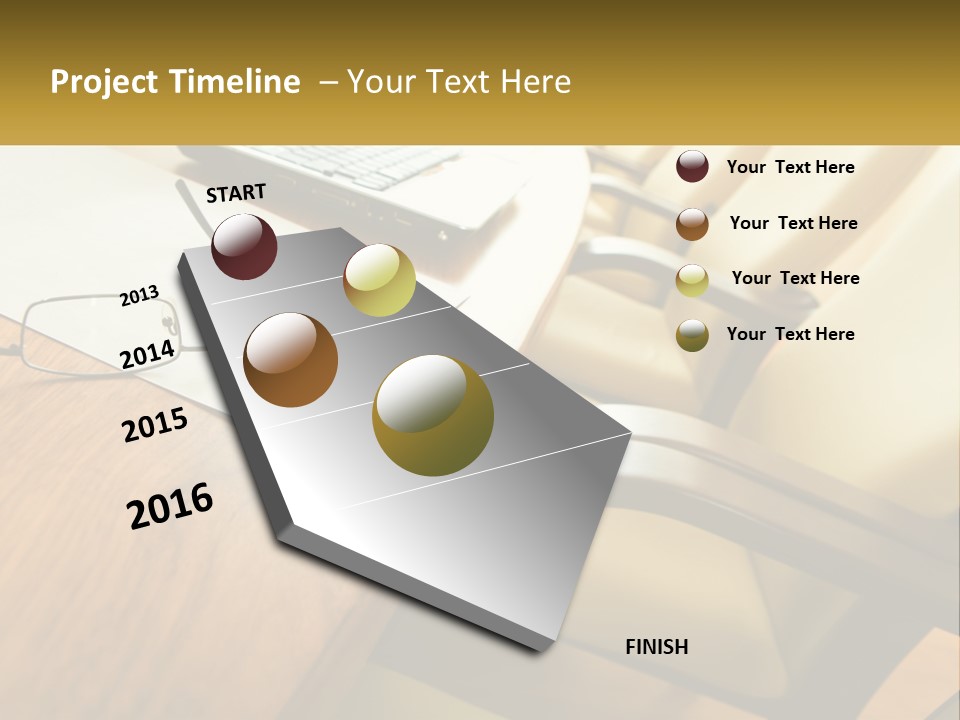 Project Timeline – Your Text Here

START

2013

2014

2015

2016

FINISH

Your Text Here

Your Text Here

Your Text Here

Your Text Here